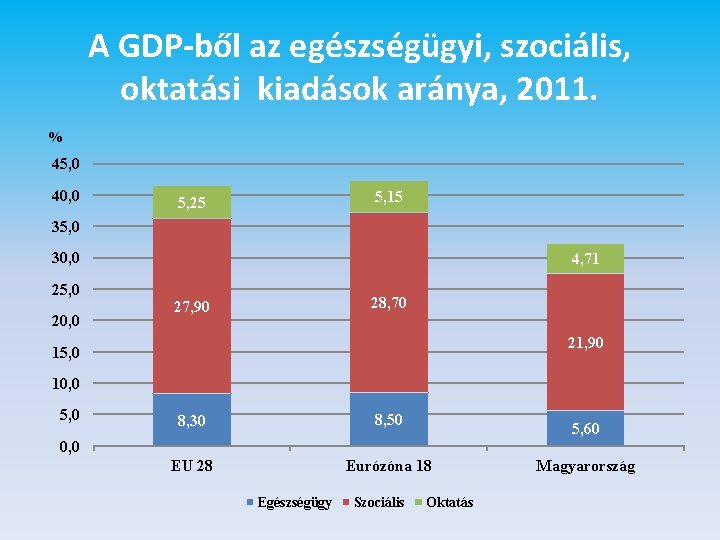 A GDP-ből az egészségügyi, szociális, oktatási kiadások aránya, 2011.

%
45,0
40,0
35,0
30,0
25,0
20,0
15,0
10,0
5,0
0,0

5,25
27,90
8,30
5,15
28,70
8,50
4,71
21,90
5,60

EU 28
Eurózóna 18
Magyarország

Egészségügy
Szociális
Oktatás